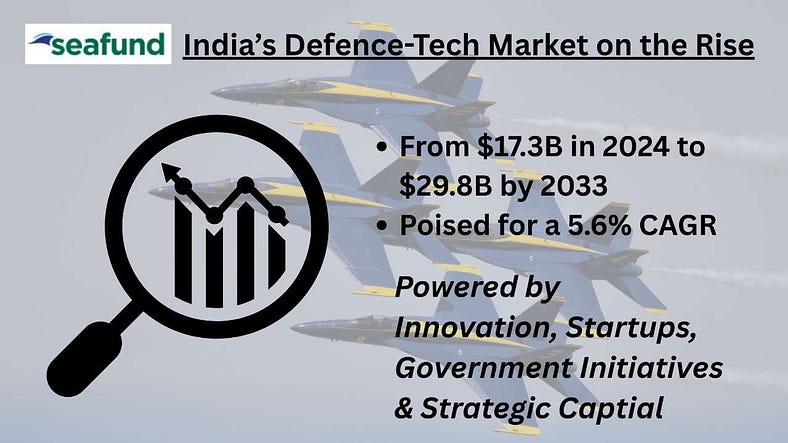 seafund

India's Defence-Tech Market on the Rise

• From \$17.3B in 2024 to \$29.8B by 2033
• Poised for a 5.6% CAGR

Powered by Innovation, Startups, Government Initiatives & Strategic Captial